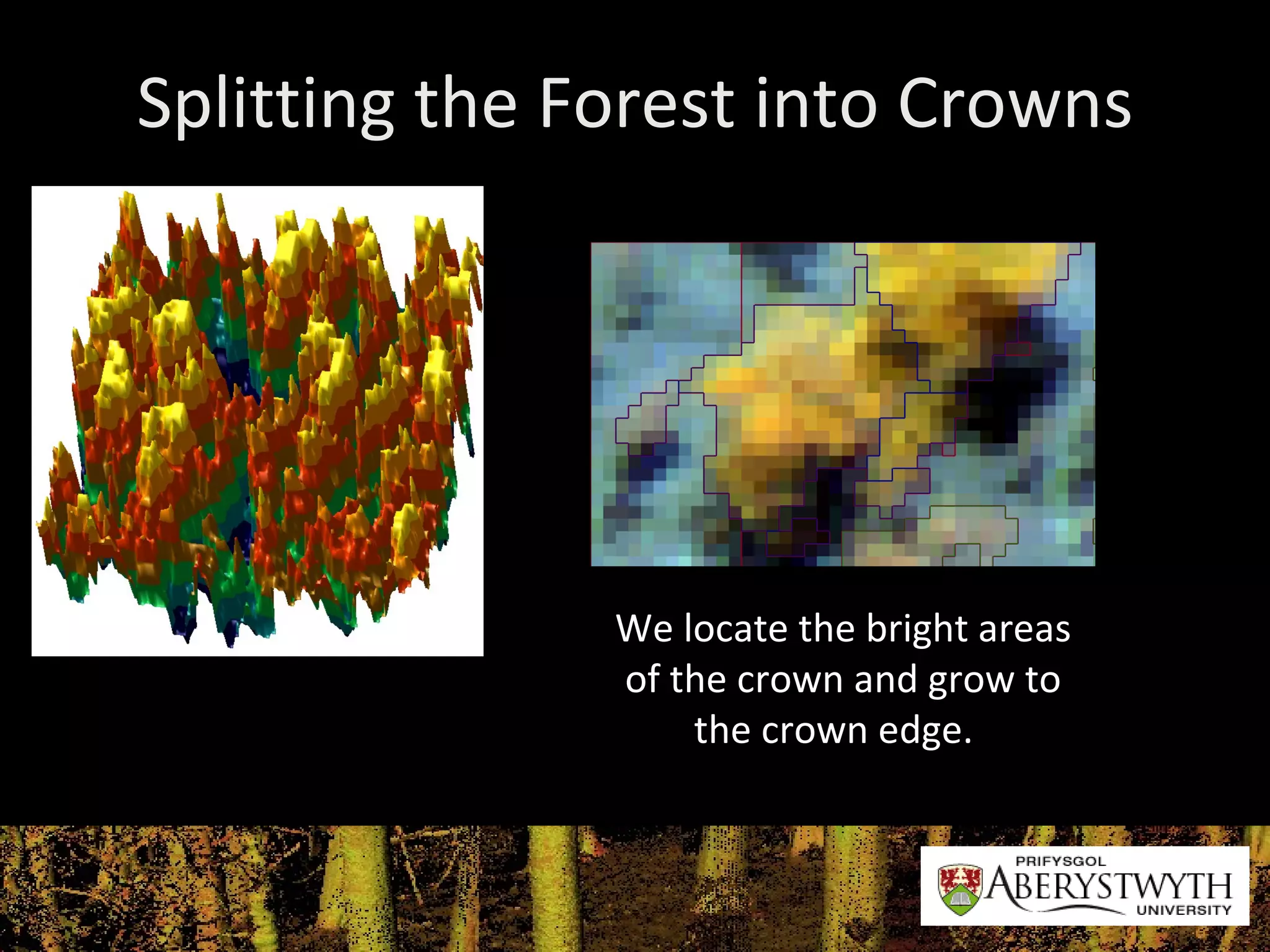 Splitting the Forest into Crowns

We locate the bright areas of the crown and grow to the crown edge.

PRIFYSGOL
ABERYSTWYTH
UNIVERSITY